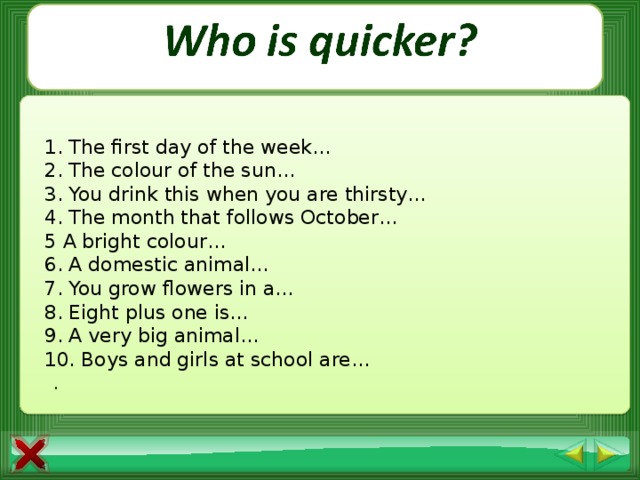 Who is quicker?

1. The first day of the week…
2. The colour of the sun…
3. You drink this when you are thirsty…
4. The month that follows October…
5 A bright colour…
6. A domestic animal…
7. You grow flowers in a…
8. Eight plus one is…
9. A very big animal…
10. Boys and girls at school are…
.